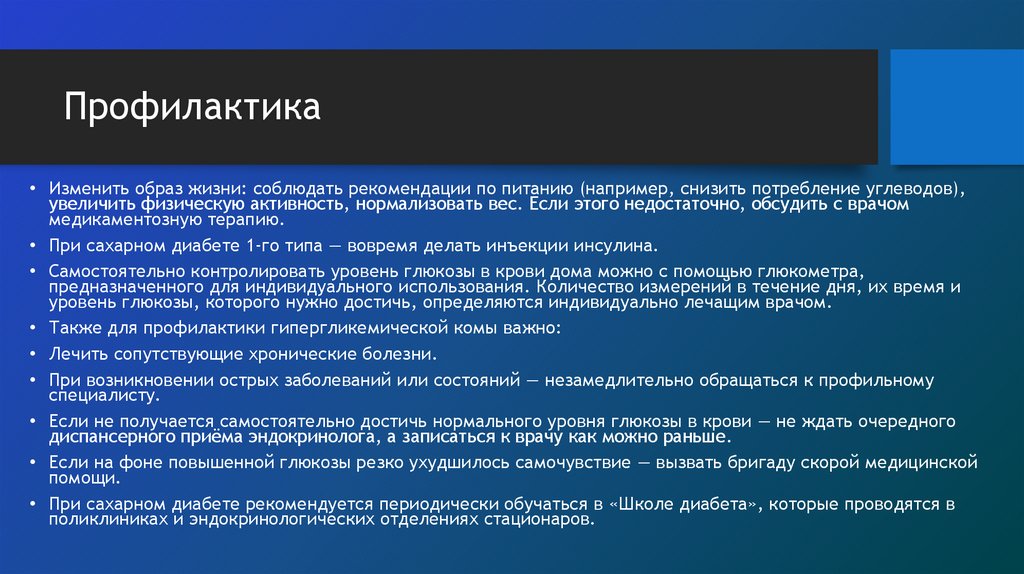 Профилактика

• Изменить образ жизни: соблюдать рекомендации по питанию (например, снизить потребление углеводов), увеличить физическую активность, нормализовать вес. Если этого недостаточно, обсудить с врачом медикаментозную терапию.

• При сахарном диабете 1-го типа — вовремя делать инъекции инсулина.

• Самостоятельно контролировать уровень глюкозы в крови дома можно с помощью глюкометра, предназначенного для индивидуального использования. Количество измерений в течение дня, их время и уровень глюкозы, которого нужно достичь, определяются индивидуально лечащим врачом.

• Также для профилактики гипергликемической комы важно:

• Лечить сопутствующие хронические болезни.

• При возникновении острых заболеваний или состояний — незамедлительно обращаться к профильному специалисту.

• Если не получается самостоятельно достичь нормального уровня глюкозы в крови — не ждать очередного диспансерного приёма эндокринолога, а записаться к врачу как можно раньше.

• Если на фоне повышенной глюкозы резко ухудшилось самочувствие — вызвать бригаду скорой медицинской помощи.

• При сахарном диабете рекомендуется периодически обучаться в «Школе диабета», которые проводятся в поликлиниках и эндокринологических отделениях стационаров.